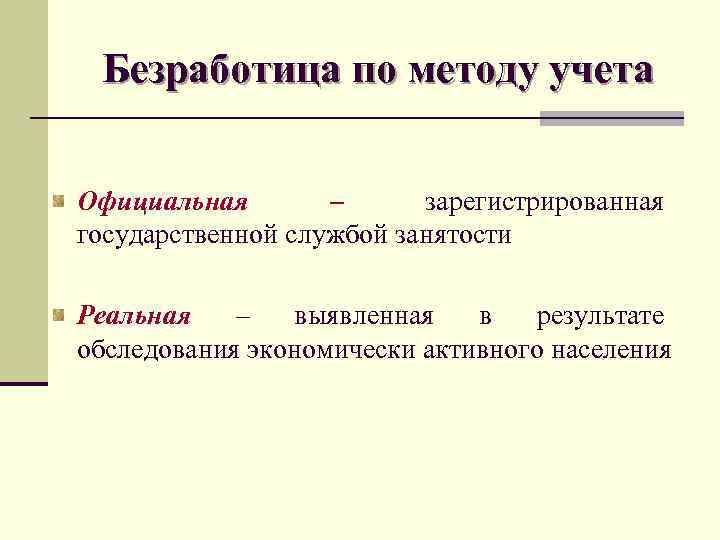 Безработица по методу учета

Официальная – зарегистрированная государственной службой занятости

Реальная – выявленная в результате обследования экономически активного населения